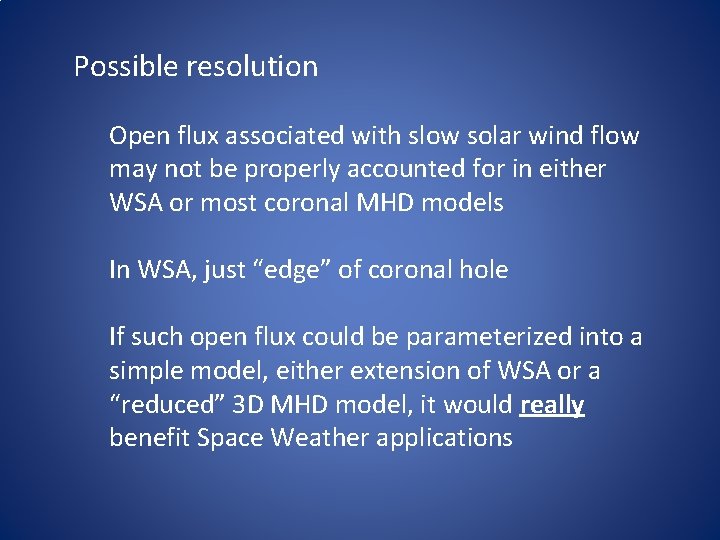 Possible resolution

Open flux associated with slow solar wind flow may not be properly accounted for in either WSA or most coronal MHD models

In WSA, just “edge” of coronal hole

If such open flux could be parameterized into a simple model, either extension of WSA or a “reduced” 3D MHD model, it would really benefit Space Weather applications